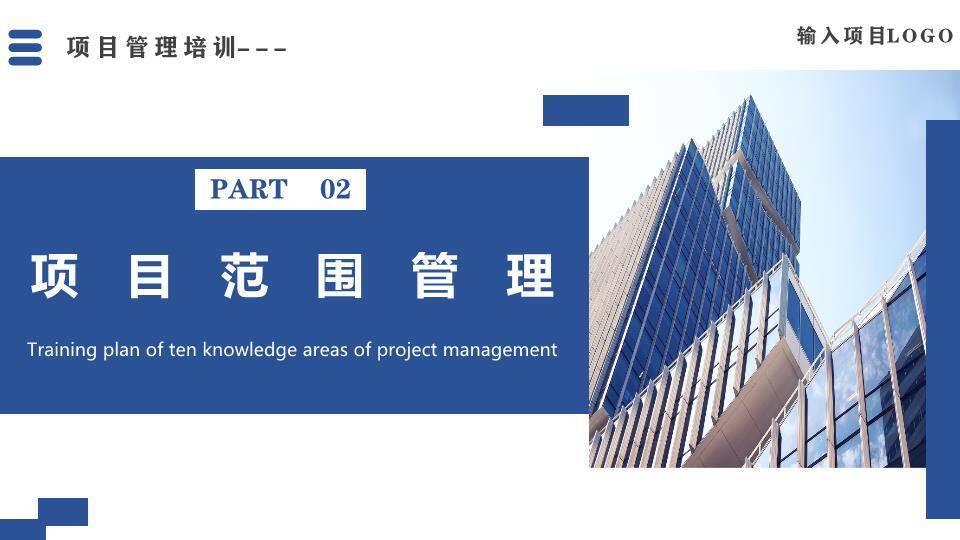 项目管理培训---

输入项目LOGO

PART 02

项目范围管理

Training plan of ten knowledge areas of project management